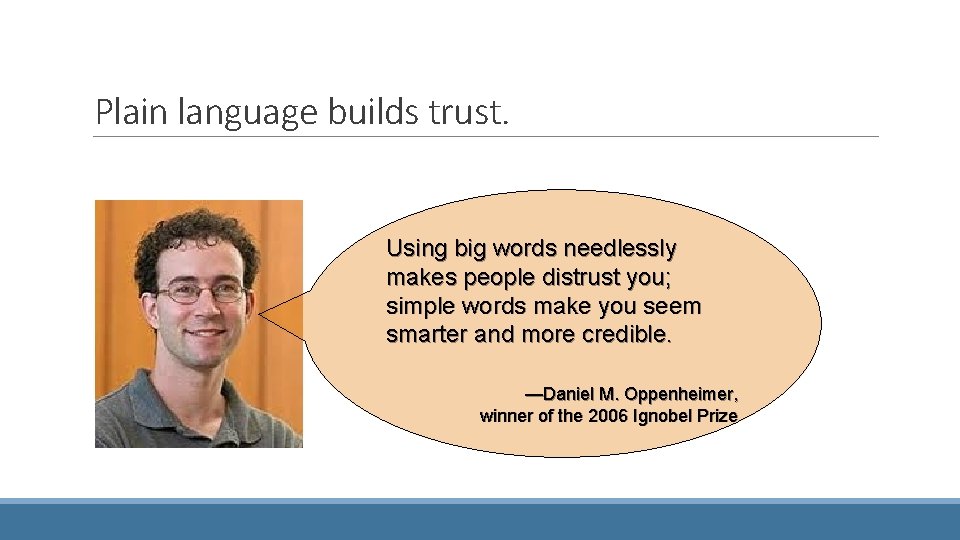 Plain language builds trust.

Using big words needlessly makes people distrust you; simple words make you seem smarter and more credible.

—Daniel M. Oppenheimer, winner of the 2006 Ignobel Prize